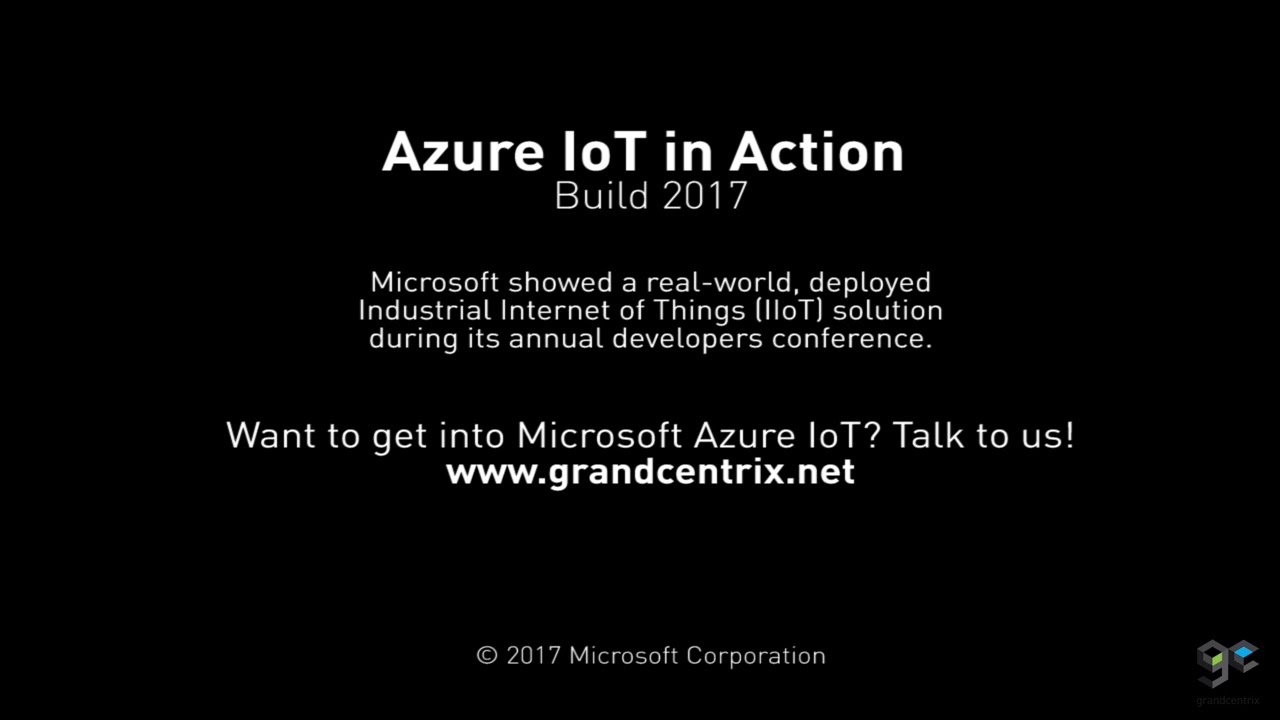 Azure IoT in Action
Build 2017

Microsoft showed a real-world, deployed Industrial Internet of Things (IIoT) solution during its annual developers conference.

Want to get into Microsoft Azure IoT? Talk to us!
www.grandcentrix.net

© 2017 Microsoft Corporation

grandcentrix